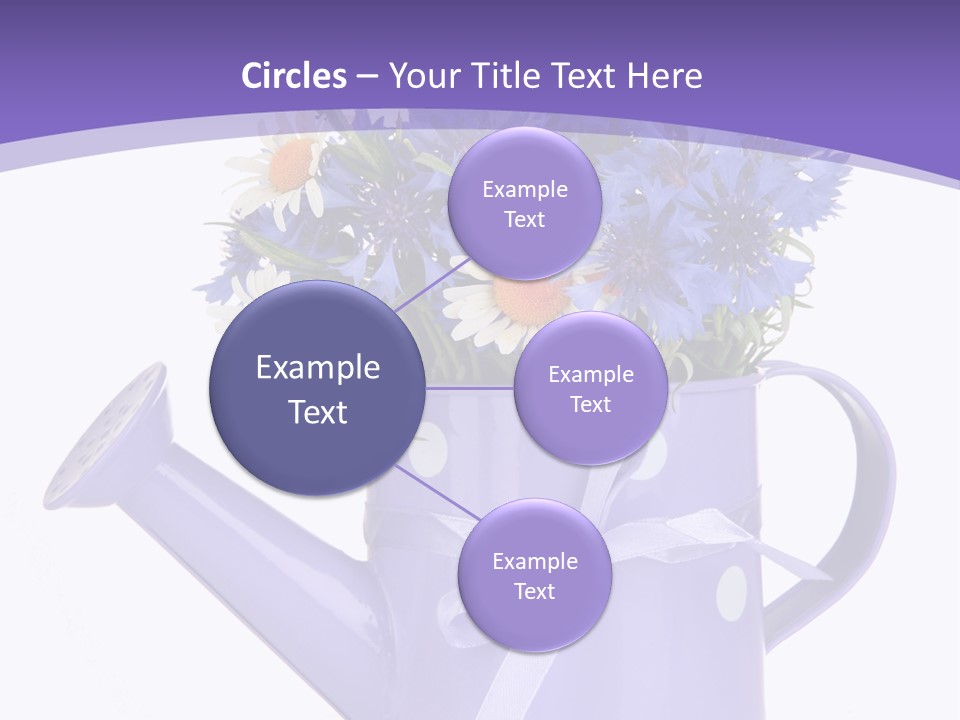 Circles – Your Title Text Here

Example Text

Example Text

Example Text

Example Text